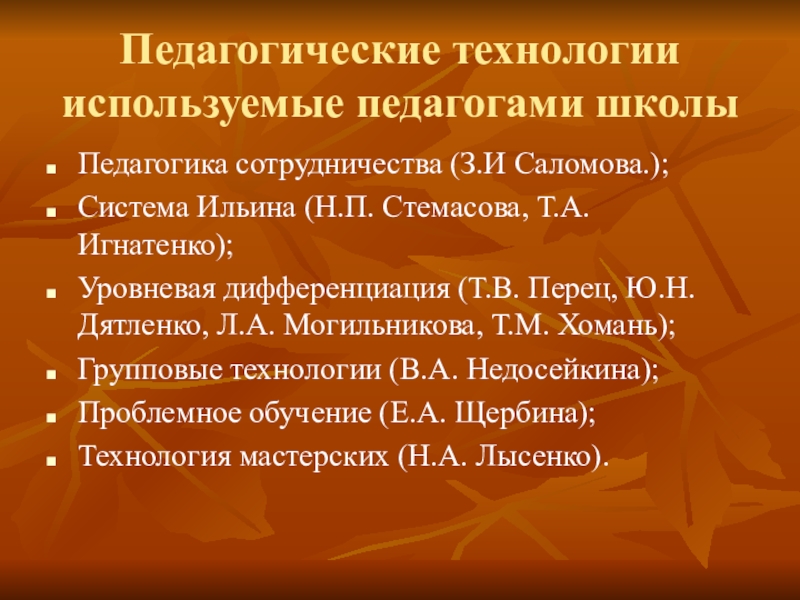 Педагогические технологии используемые педагогами школы

- Педагогика сотрудничества (З.И Саломова.);
- Система Ильина (Н.П. Стемасова, Т.А. Игнатенко);
- Уровневая дифференциация (Т.В. Перец, Ю.Н. Дятленко, Л.А. Могильникова, Т.М. Хомань);
- Групповые технологии (В.А. Недосейкина);
- Проблемное обучение (Е.А. Щербина);
- Технология мастерских (Н.А. Лысенко).